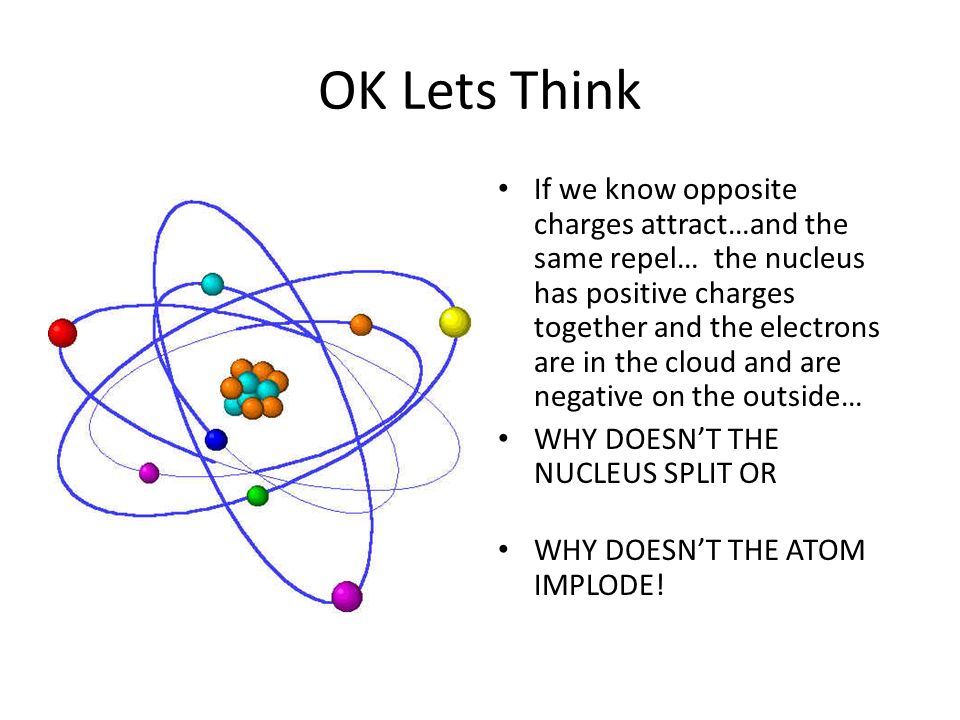 OK Lets Think

• If we know opposite charges attract…and the same repel… the nucleus has positive charges together and the electrons are in the cloud and are negative on the outside…
• WHY DOESN'T THE NUCLEUS SPLIT OR

• WHY DOESN'T THE ATOM IMPLODE!